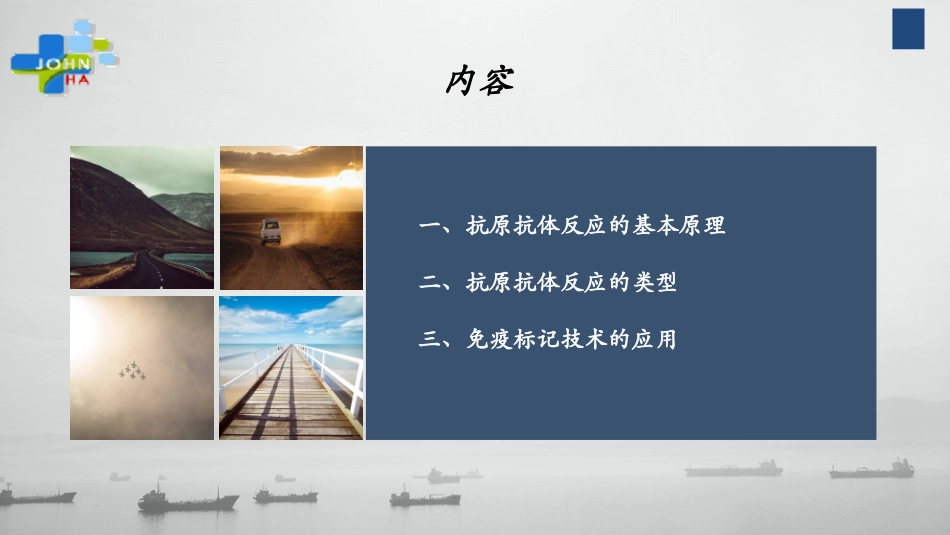 JOHN
HA

内容

一、抗原抗体反应的基本原理

二、抗原抗体反应的类型

三、免疫标记技术的应用